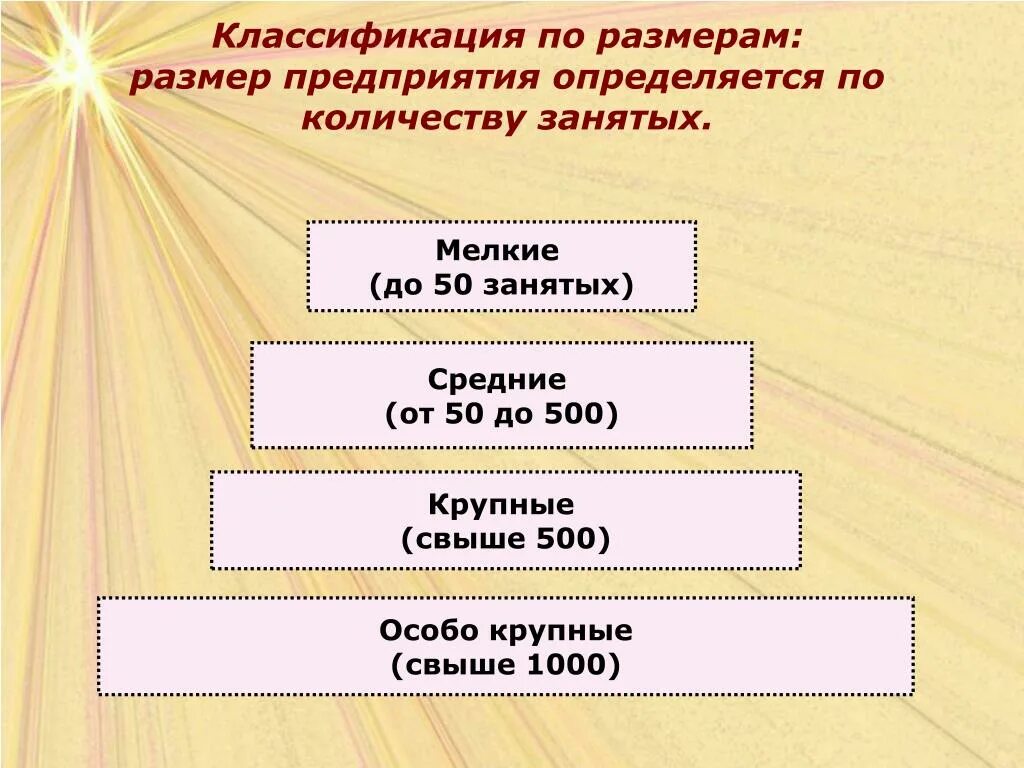 Классификация по размерам: размер предприятия определяется по количеству занятых.

Мелкие
(до 50 занятых)

Средние
(от 50 до 500)

Крупные
(свыше 500)

Особо крупные
(свыше 1000)